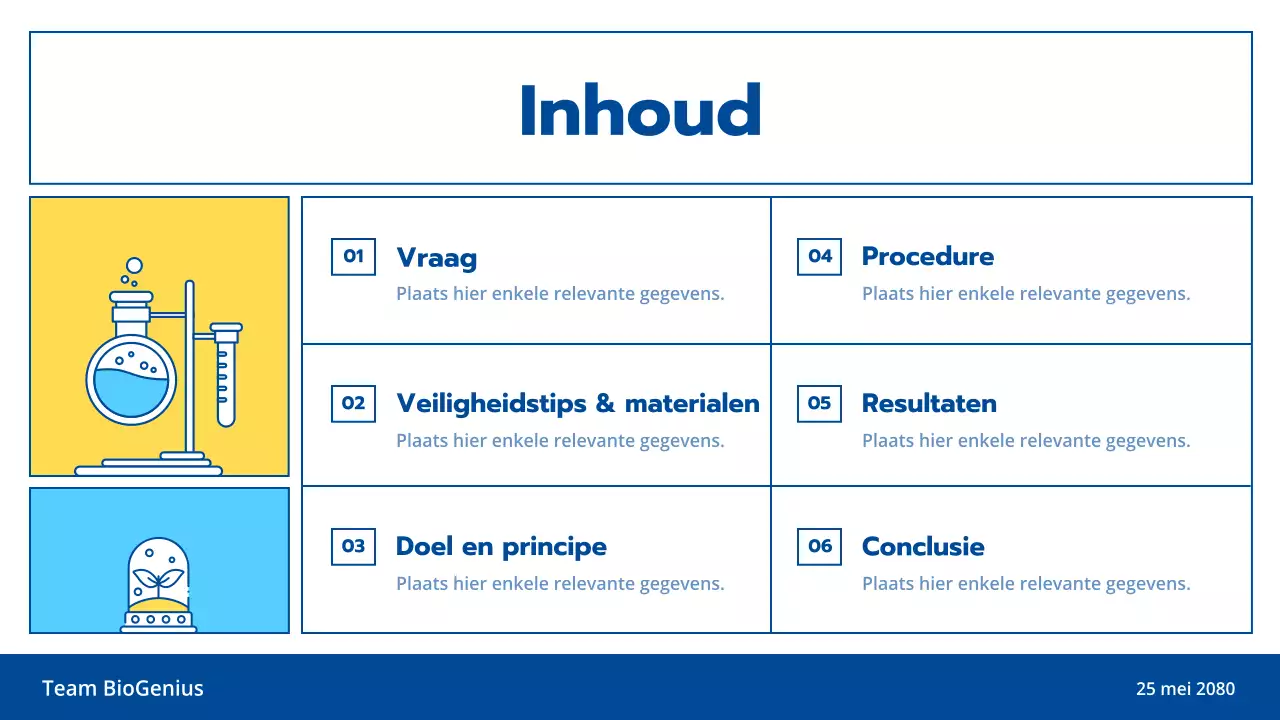 Inhoud

01
Vraag
Plaats hier enkele relevante gegevens.

02
Veiligheidstips & materialen
Plaats hier enkele relevante gegevens.

03
Doel en principe
Plaats hier enkele relevante gegevens.

04
Procedure
Plaats hier enkele relevante gegevens.

05
Resultaten
Plaats hier enkele relevante gegevens.

06
Conclusie
Plaats hier enkele relevante gegevens.

Team BioGenius

25 mei 2080